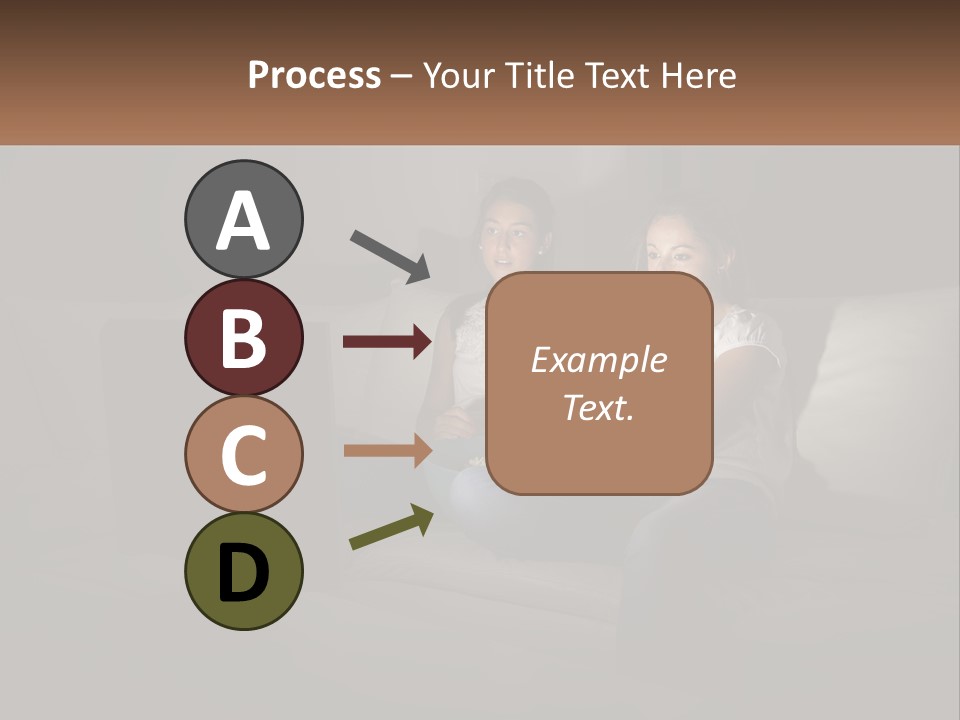 Process – Your Title Text Here

A

B

C

D

Example Text.